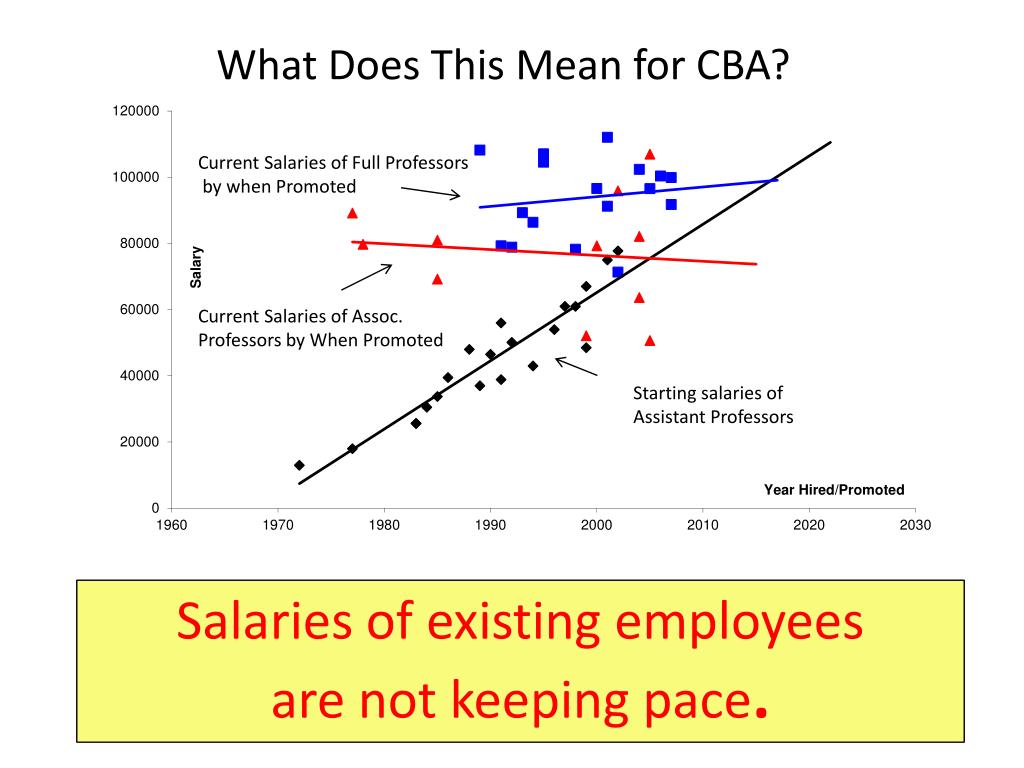 What Does This Mean for CBA?

120000
100000
80000
60000
40000
20000
0

Salary

Current Salaries of Full Professors by when Promoted

Current Salaries of Assoc. Professors by When Promoted

Starting salaries of Assistant Professors

Year Hired/Promoted

1960 1970 1980 1990 2000 2010 2020 2030

Salaries of existing employees are not keeping pace.